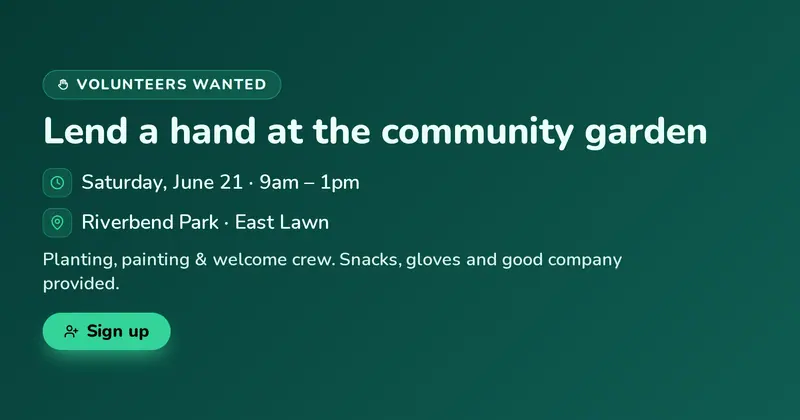 VOLUNTEERS WANTED

Lend a hand at the community garden

Saturday, June 21 · 9am – 1pm

Riverbend Park · East Lawn

Planting, painting & welcome crew. Snacks, gloves and good company provided.

Sign up